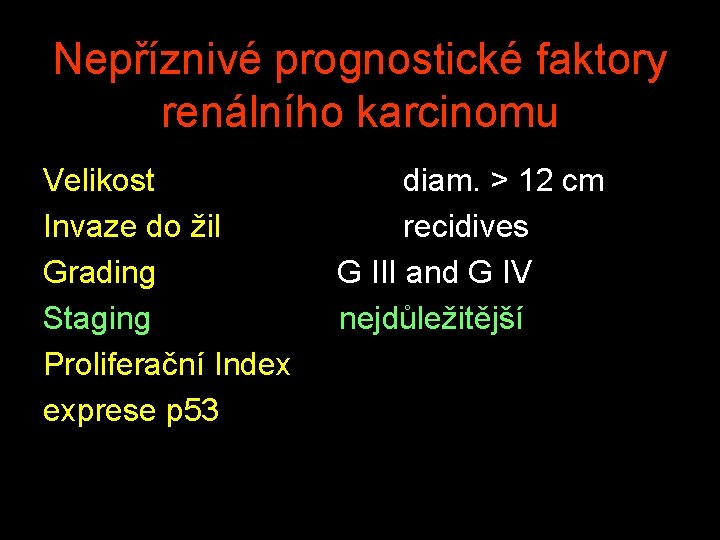 Nepříznivé prognostické faktory renálního karcinomu

Velikost diam. > 12 cm
Invaze do žil recidives
Grading G III and G IV
Staging nejdůležitější
Proliferační Index
exprese p53